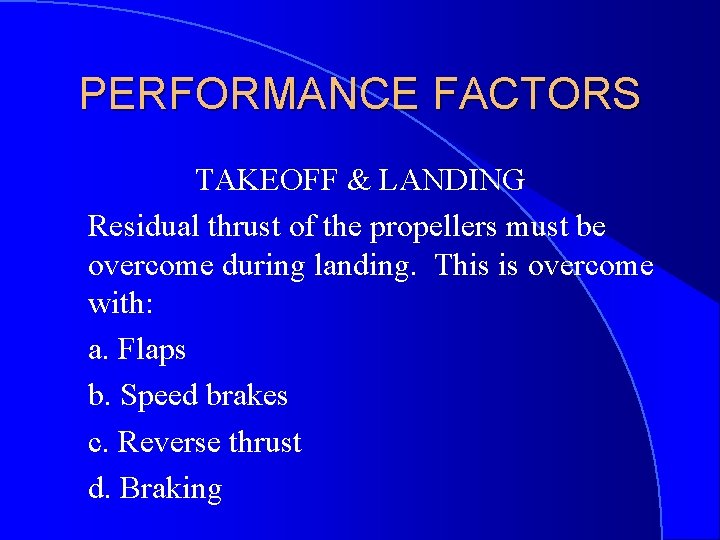 PERFORMANCE FACTORS

TAKEOFF & LANDING

Residual thrust of the propellers must be overcome during landing. This is overcome with:

a. Flaps

b. Speed brakes

c. Reverse thrust

d. Braking